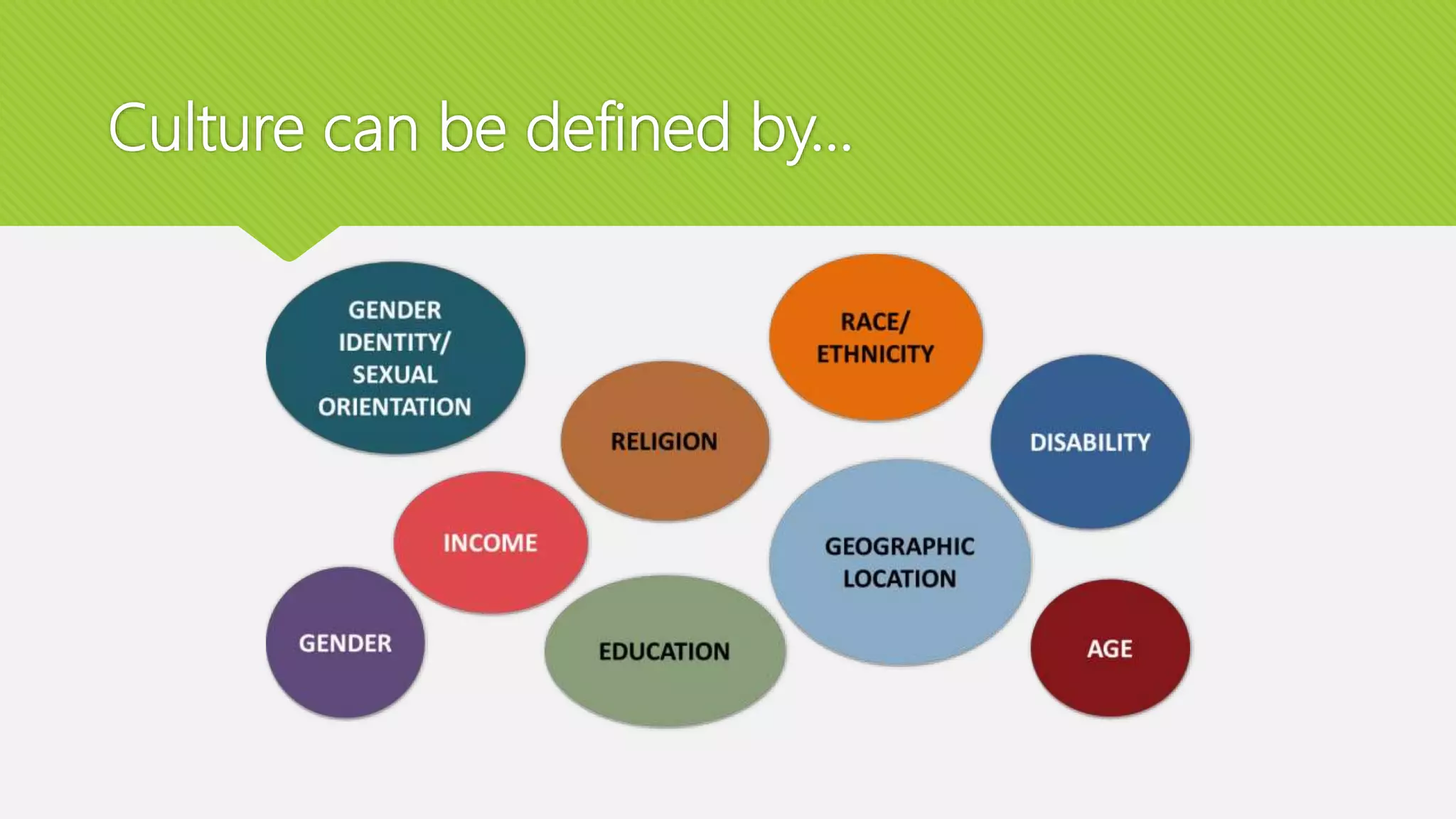 Culture can be defined by…

GENDER IDENTITY/ SEXUAL ORIENTATION

RACE/ ETHNICITY

RELIGION

DISABILITY

INCOME

GEOGRAPHIC LOCATION

GENDER

EDUCATION

AGE